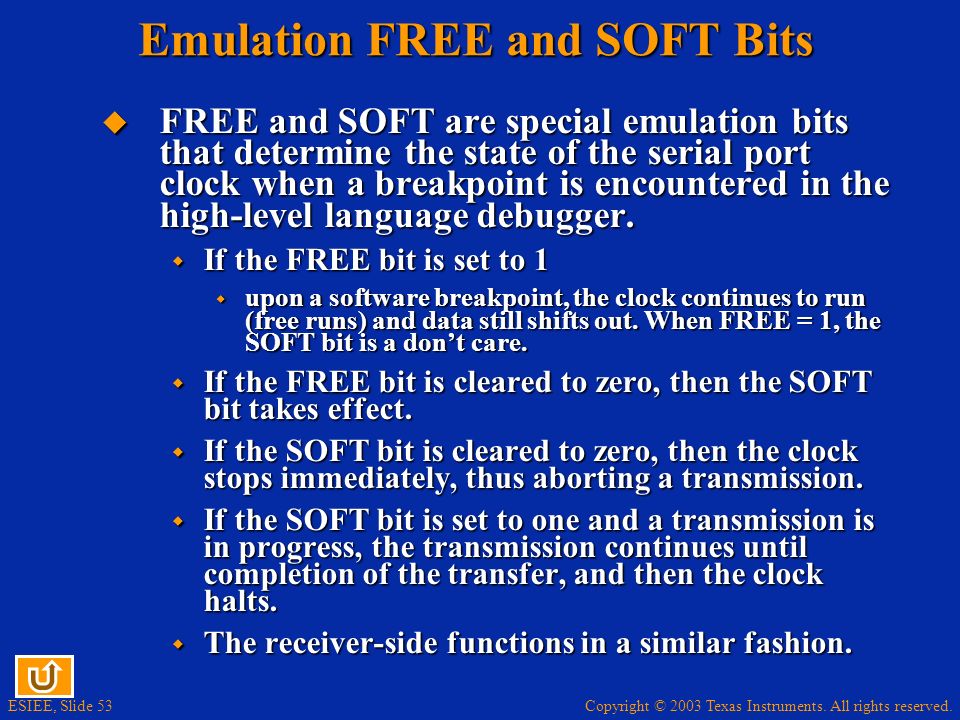 Emulation FREE and SOFT Bits

FREE and SOFT are special emulation bits that determine the state of the serial port clock when a breakpoint is encountered in the high-level language debugger.

If the FREE bit is set to 1

upon a software breakpoint, the clock continues to run (free runs) and data still shifts out. When FREE = 1, the SOFT bit is a don't care.

If the FREE bit is cleared to zero, then the SOFT bit takes effect.

If the SOFT bit is cleared to zero, then the clock stops immediately, thus aborting a transmission.

If the SOFT bit is set to one and a transmission is in progress, the transmission continues until completion of the transfer, and then the clock halts.

The receiver-side functions in a similar fashion.

ESIEE, Slide 53

Copyright © 2003 Texas Instruments. All rights reserved.